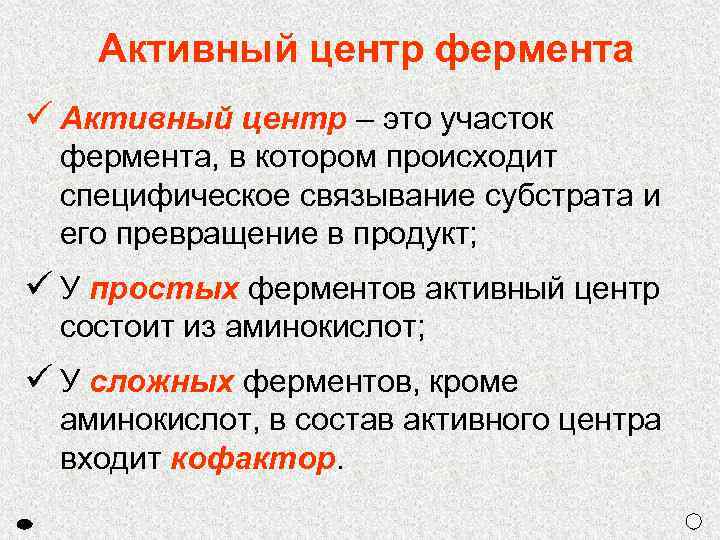 Активный центр фермента

✓ Активный центр – это участок фермента, в котором происходит специфическое связывание субстрата и его превращение в продукт;

✓ У простых ферментов активный центр состоит из аминокислот;

✓ У сложных ферментов, кроме аминокислот, в состав активного центра входит кофактор.